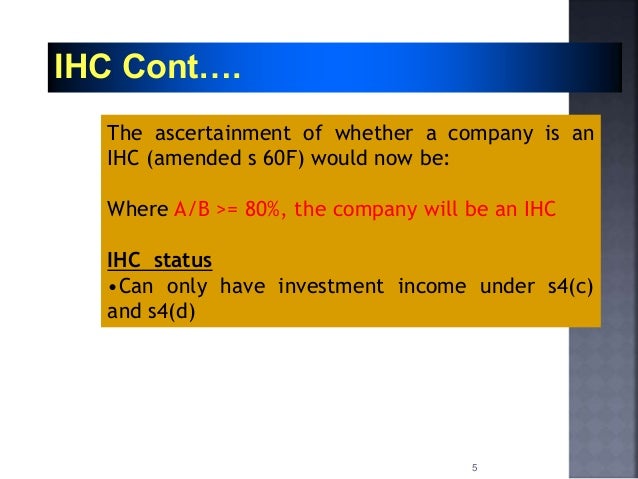 IHC Cont….

The ascertainment of whether a company is an IHC (amended s 60F) would now be:

Where A/B >= 80%, the company will be an IHC

IHC status
•Can only have investment income under s4(c) and s4(d)

5